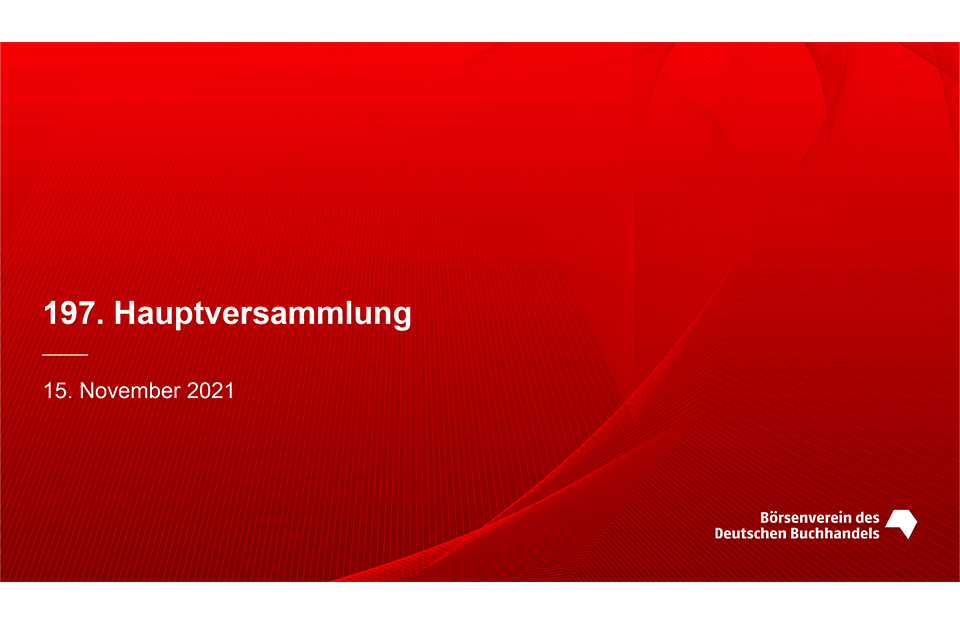 197. Hauptversammlung

15. November 2021

Börsenverein des Deutschen Buchhandels